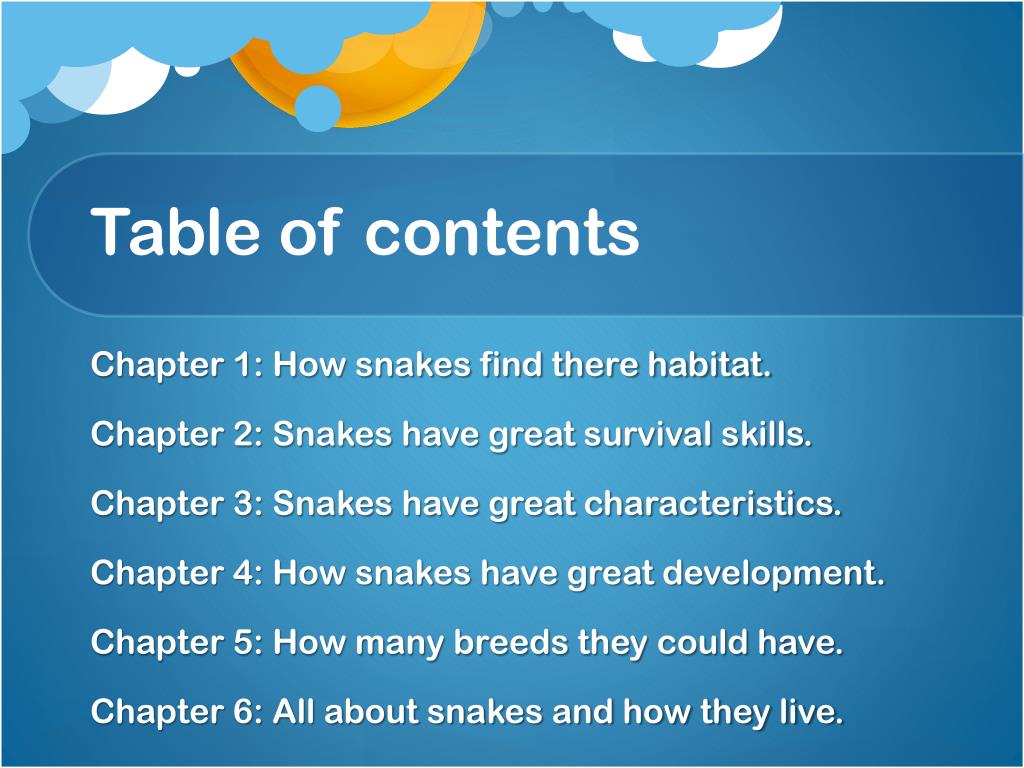 Table of contents

Chapter 1: How snakes find there habitat.

Chapter 2: Snakes have great survival skills.

Chapter 3: Snakes have great characteristics.

Chapter 4: How snakes have great development.

Chapter 5: How many breeds they could have.

Chapter 6: All about snakes and how they live.